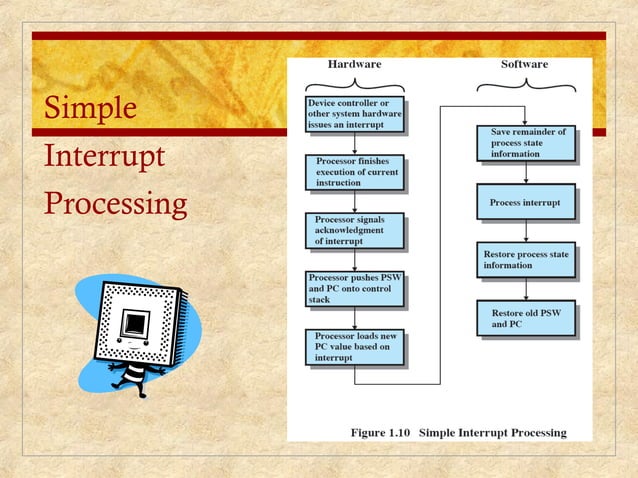 Simple Interrupt Processing

Hardware

Device controller or other system hardware issues an interrupt

Processor finishes execution of current instruction

Processor signals acknowledgment of interrupt

Processor pushes PSW and PC onto control stack

Processor loads new PC value based on interrupt

Software

Save remainder of process state information

Process interrupt

Restore process state information

Restore old PSW and PC

Figure 1.10 Simple Interrupt Processing